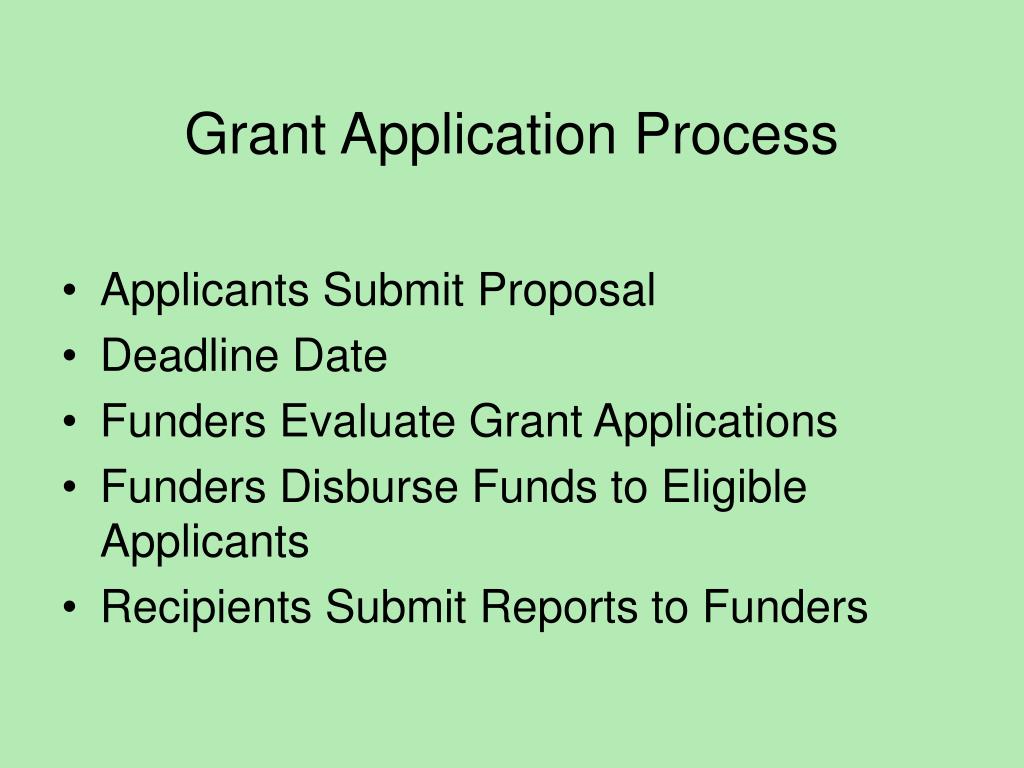 Grant Application Process

• Applicants Submit Proposal
• Deadline Date
• Funders Evaluate Grant Applications
• Funders Disburse Funds to Eligible Applicants
• Recipients Submit Reports to Funders